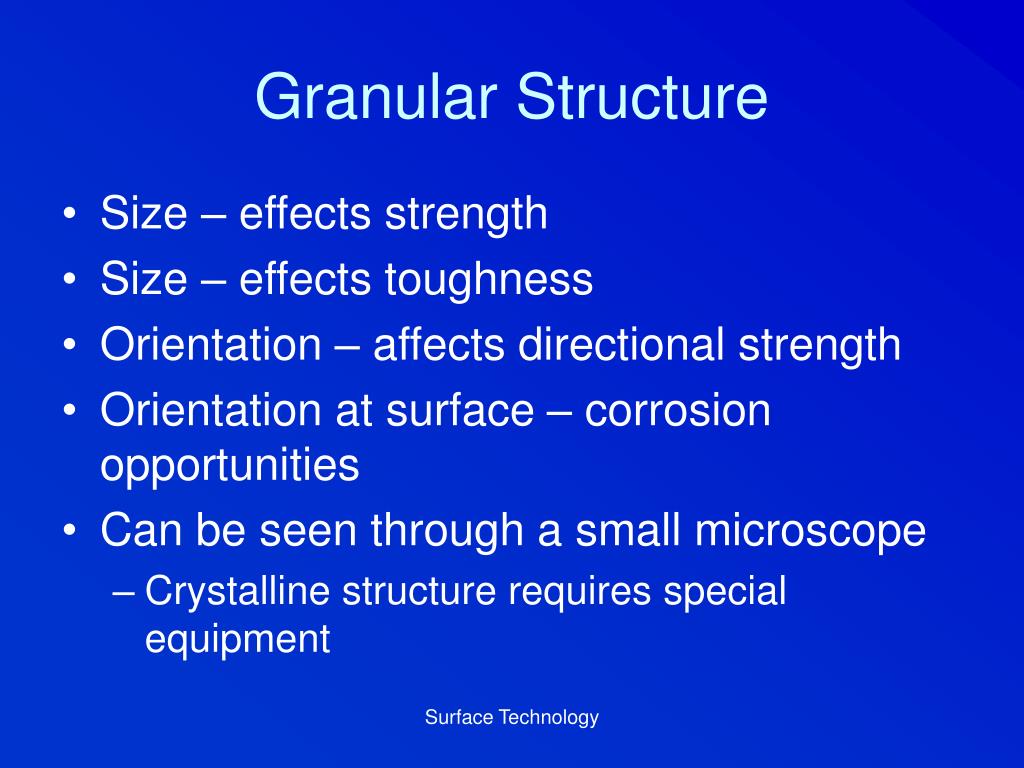 Granular Structure

• Size – effects strength
• Size – effects toughness
• Orientation – affects directional strength
• Orientation at surface – corrosion opportunities
• Can be seen through a small microscope
– Crystalline structure requires special equipment

Surface Technology